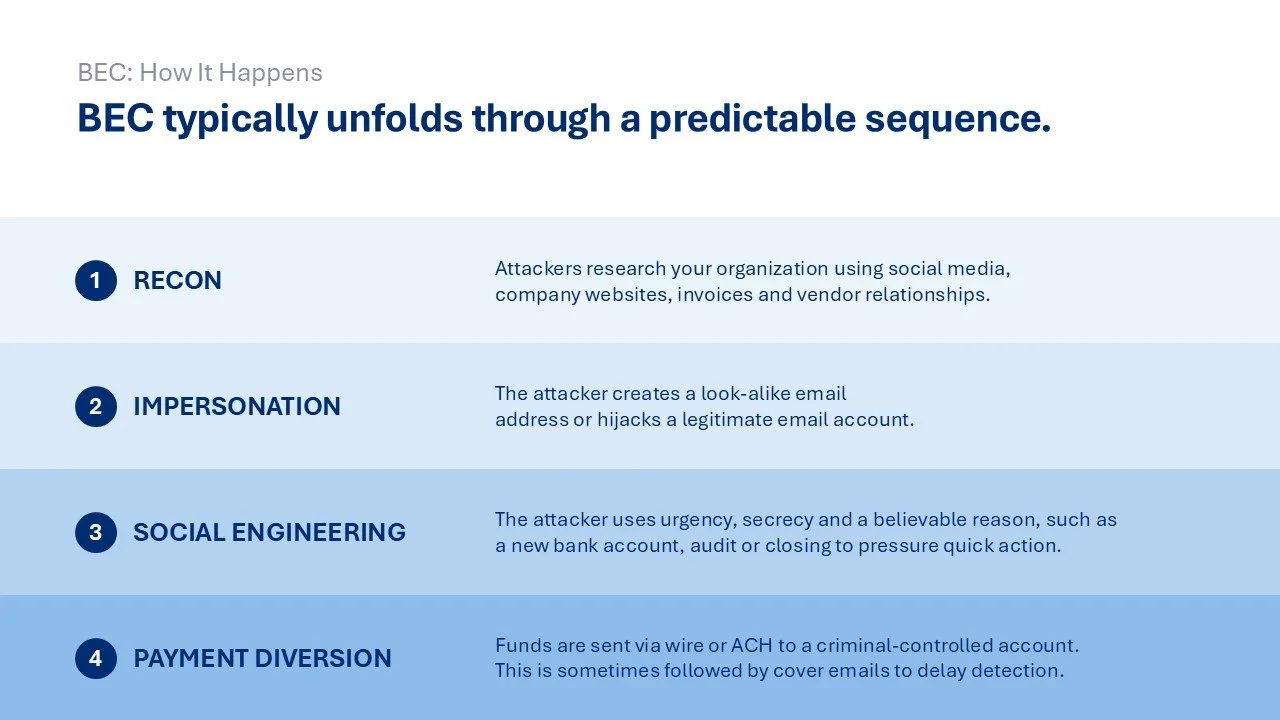 BEC: How It Happens

BEC typically unfolds through a predictable sequence.

1 RECON

Attackers research your organization using social media, company websites, invoices and vendor relationships.

2 IMPERSONATION

The attacker creates a look-alike email address or hijacks a legitimate email account.

3 SOCIAL ENGINEERING

The attacker uses urgency, secrecy and a believable reason, such as a new bank account, audit or closing to pressure quick action.

4 PAYMENT DIVERSION

Funds are sent via wire or ACH to a criminal-controlled account. This is sometimes followed by cover emails to delay detection.